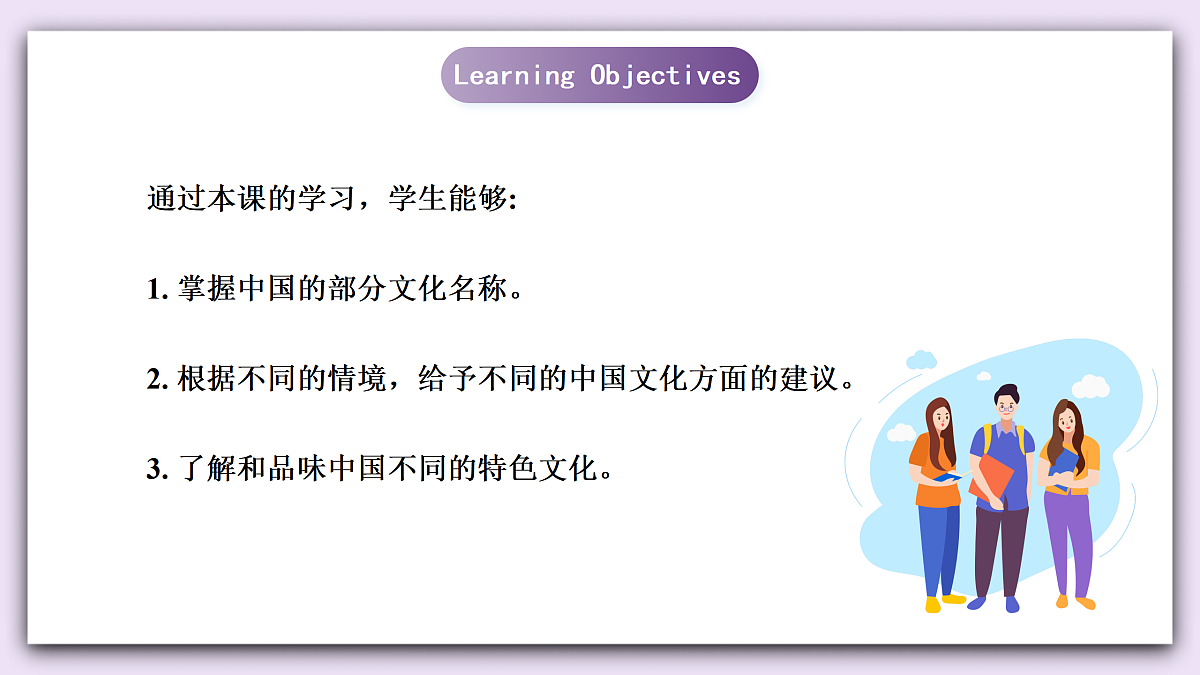 Learning Objectives

通过本课的学习，学生能够:

1. 掌握中国的部分文化名称。

2. 根据不同的情境，给予不同的中国文化方面的建议。

3. 了解和品味中国不同的特色文化。